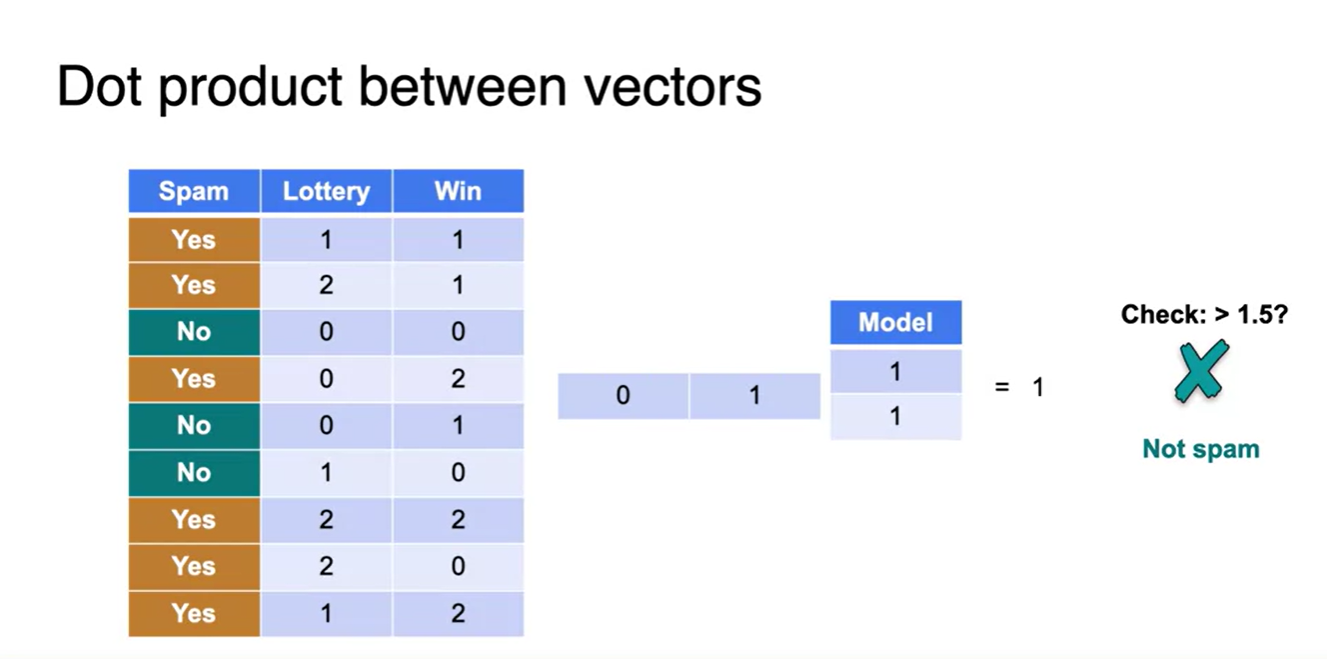 Dot product between vectors

| Spam | Lottery | Win |
|---|---|---|
| Yes | 1 | 1 |
| Yes | 2 | 1 |
| No | 0 | 0 |
| Yes | 0 | 2 |
| No | 0 | 1 |
| No | 1 | 0 |
| Yes | 2 | 2 |
| Yes | 2 | 0 |
| Yes | 1 | 2 |

| 0 | 1 |
|---|---|

| Model |
|---|
| 1 |
| 1 |

= 1

Check: > 1.5?

Not spam